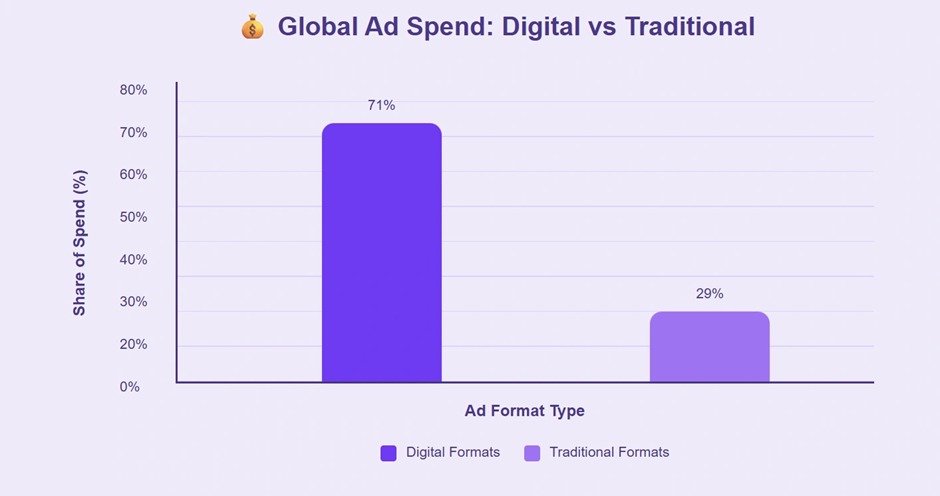 💰 Global Ad Spend: Digital vs Traditional

Share of Spend (%)

80%
70%
60%
50%
40%
30%
20%
0%

71%

29%

Ad Format Type

Digital Formats
Traditional Formats